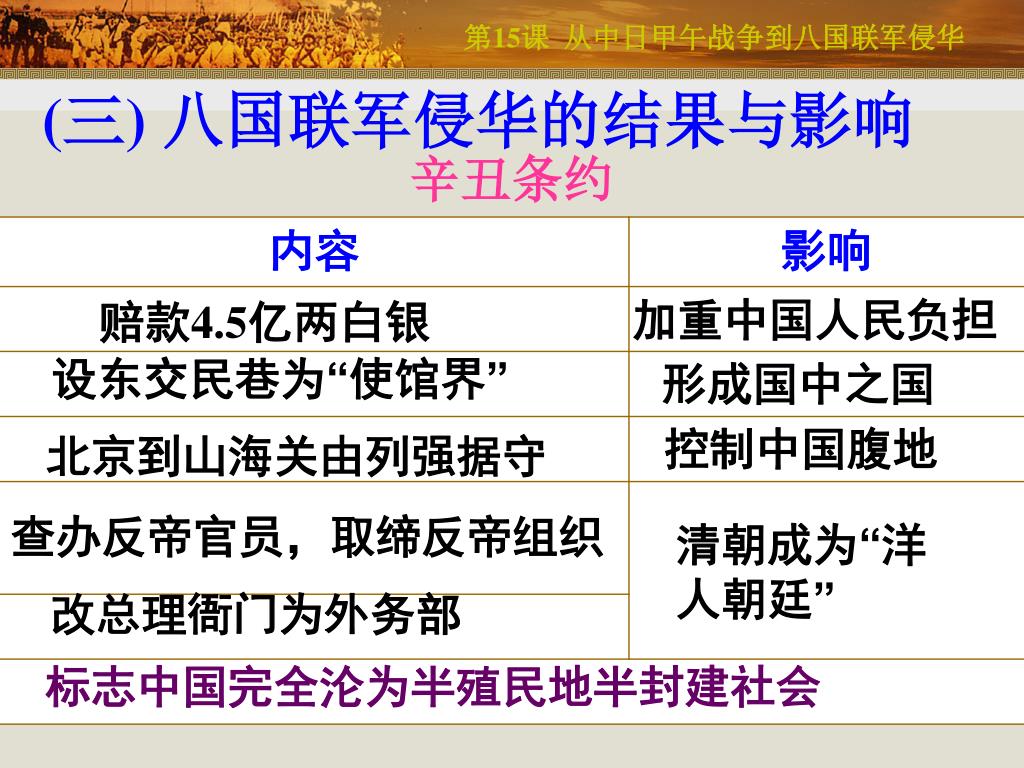 第15课 从中日甲午战争到八国联军侵华

(三) 八国联军侵华的结果与影响

辛丑条约

| 内容 | 影响 |
|---|---|
| 赔款4.5亿两白银 | 加重中国人民负担 |
| 设东交民巷为“使馆界” | 形成国中之国 |
| 北京到山海关由列强据守 | 控制中国腹地 |
| 查办反帝官员，取缔反帝组织 | 清朝成为“洋人朝廷” |
| 改总理衙门为外务部 | |

标志中国完全沦为半殖民地半封建社会